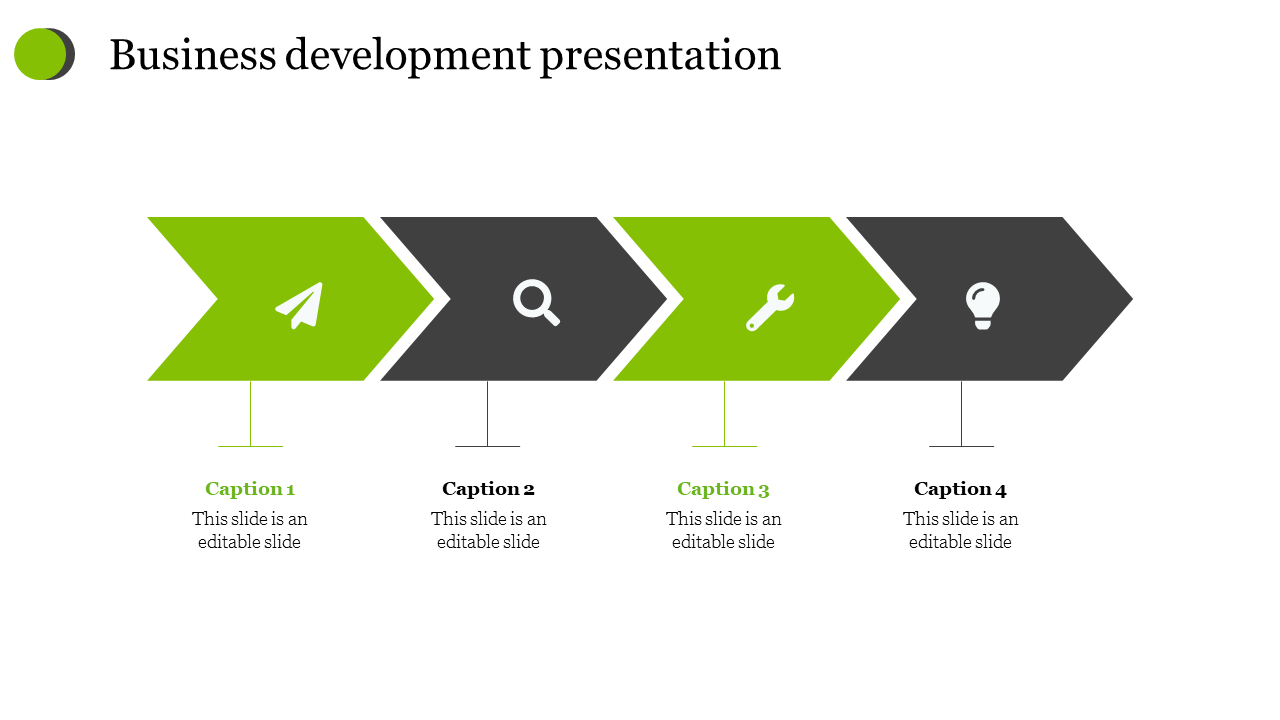 Business development presentation

Caption 1
This slide is an editable slide

Caption 2
This slide is an editable slide

Caption 3
This slide is an editable slide

Caption 4
This slide is an editable slide